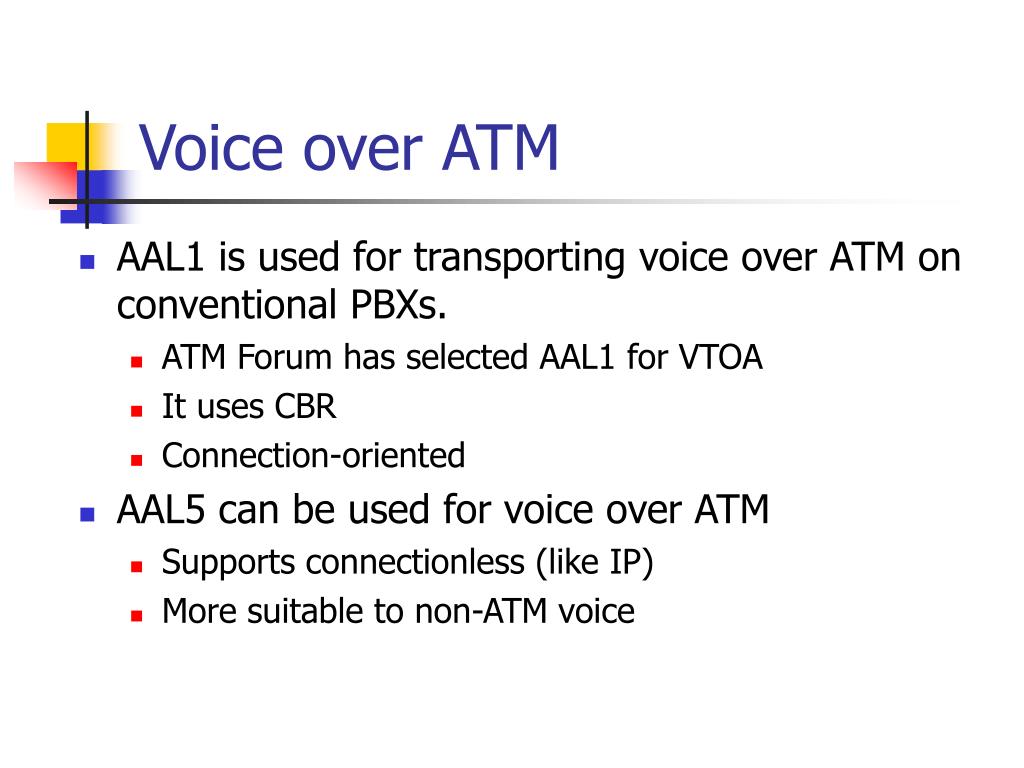 Voice over ATM

AAL1 is used for transporting voice over ATM on conventional PBXs.

ATM Forum has selected AAL1 for VTOA

It uses CBR

Connection-oriented

AAL5 can be used for voice over ATM

Supports connectionless (like IP)

More suitable to non-ATM voice